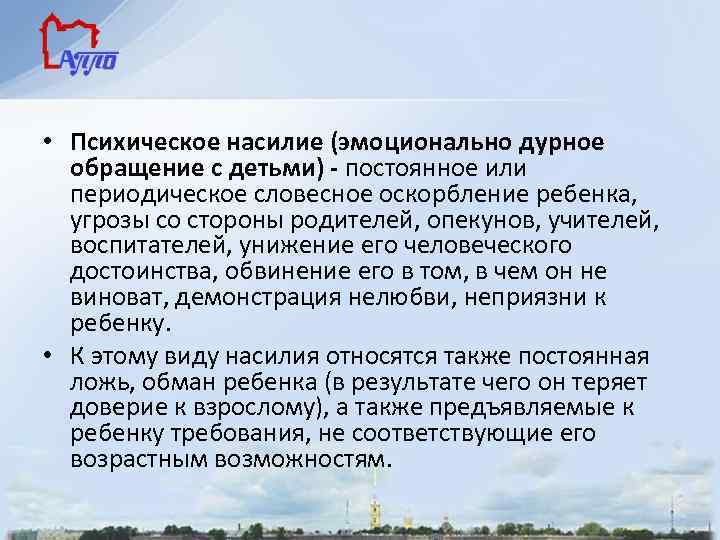 АППО

• Психическое насилие (эмоционально дурное обращение с детьми) - постоянное или периодическое словесное оскорбление ребенка, угрозы со стороны родителей, опекунов, учителей, воспитателей, унижение его человеческого достоинства, обвинение его в том, в чем он не виноват, демонстрация нелюбви, неприязни к ребенку.

• К этому виду насилия относятся также постоянная ложь, обман ребенка (в результате чего он теряет доверие к взрослому), а также предъявляемые к ребенку требования, не соответствующие его возрастным возможностям.